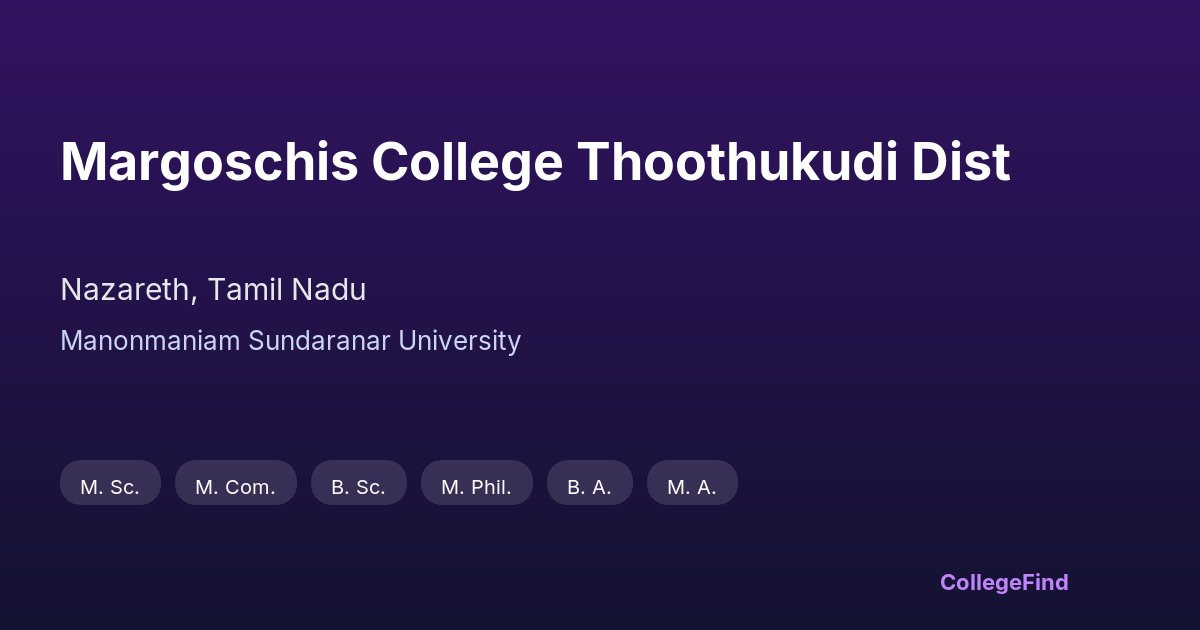 Margoschis College Thoothukudi Dist

Nazareth, Tamil Nadu

Manonmaniam Sundaranar University

M. Sc.

M. Com.

B. Sc.

M. Phil.

B. A.

M. A.

CollegeFind